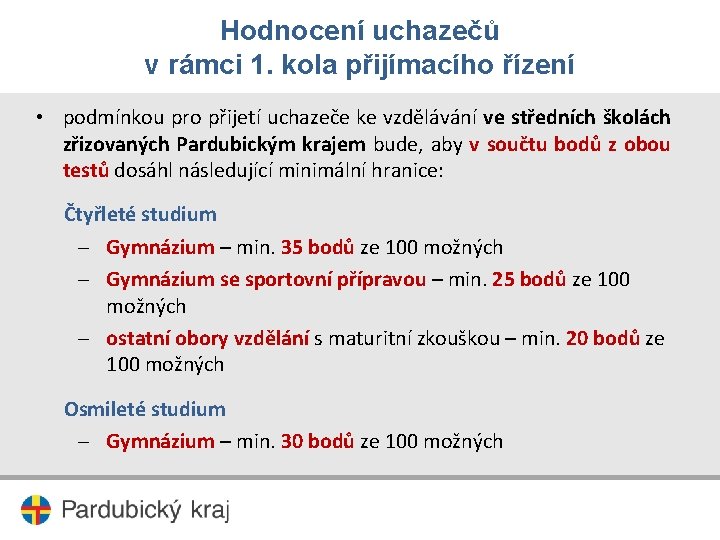 Hodnocení uchazečů
v rámci 1. kola přijímacího řízení

• podmínkou pro přijetí uchazeče ke vzdělávání ve středních školách zřizovaných Pardubickým krajem bude, aby v součtu bodů z obou testů dosáhl následující minimální hranice:

Čtyřleté studium

– Gymnázium – min. 35 bodů ze 100 možných

– Gymnázium se sportovní přípravou – min. 25 bodů ze 100 možných

– ostatní obory vzdělání s maturitní zkouškou – min. 20 bodů ze 100 možných

Osmileté studium

– Gymnázium – min. 30 bodů ze 100 možných

Pardubický kraj